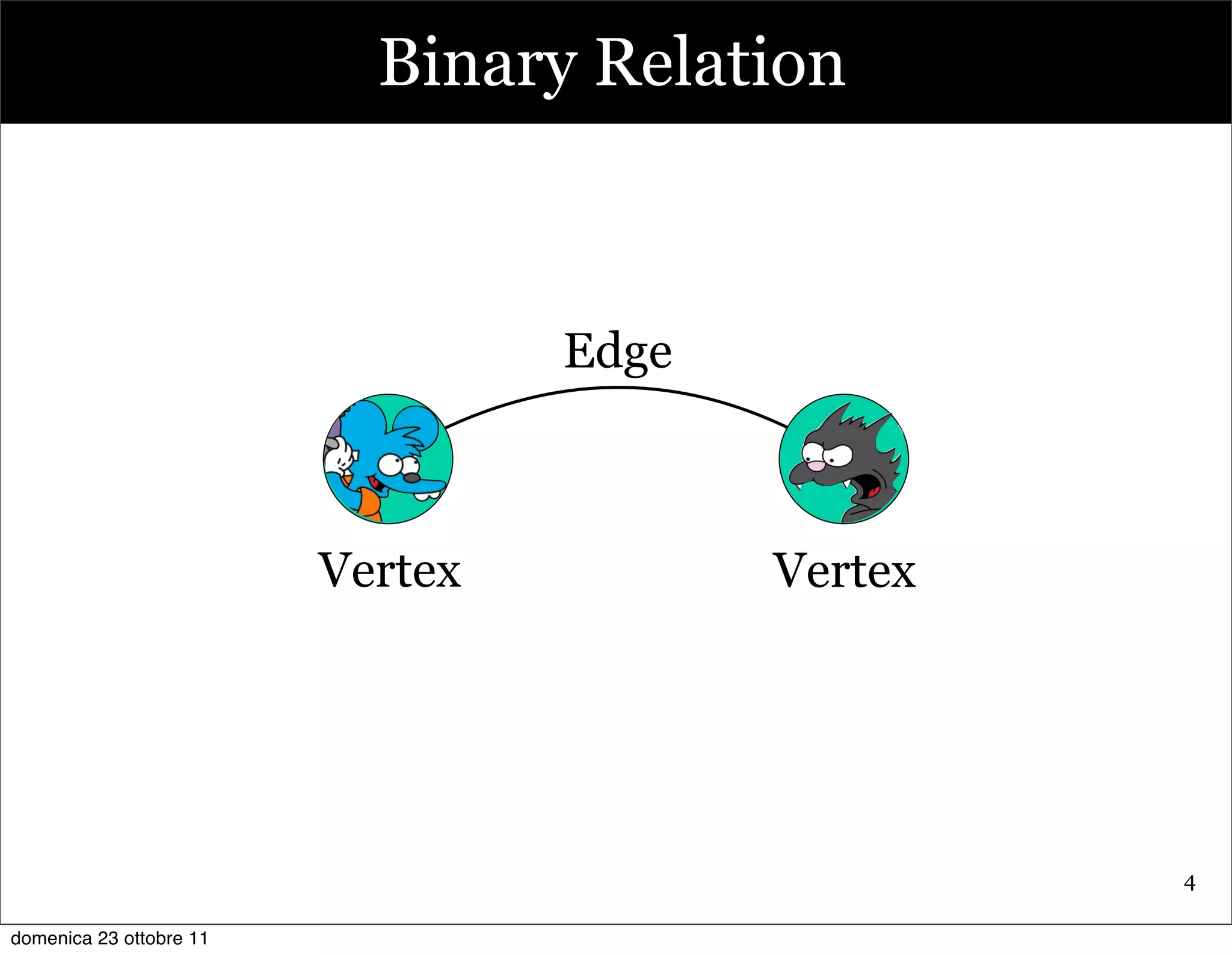 Binary Relation

Edge

Vertex

Vertex

4

domenica 23 ottobre 11